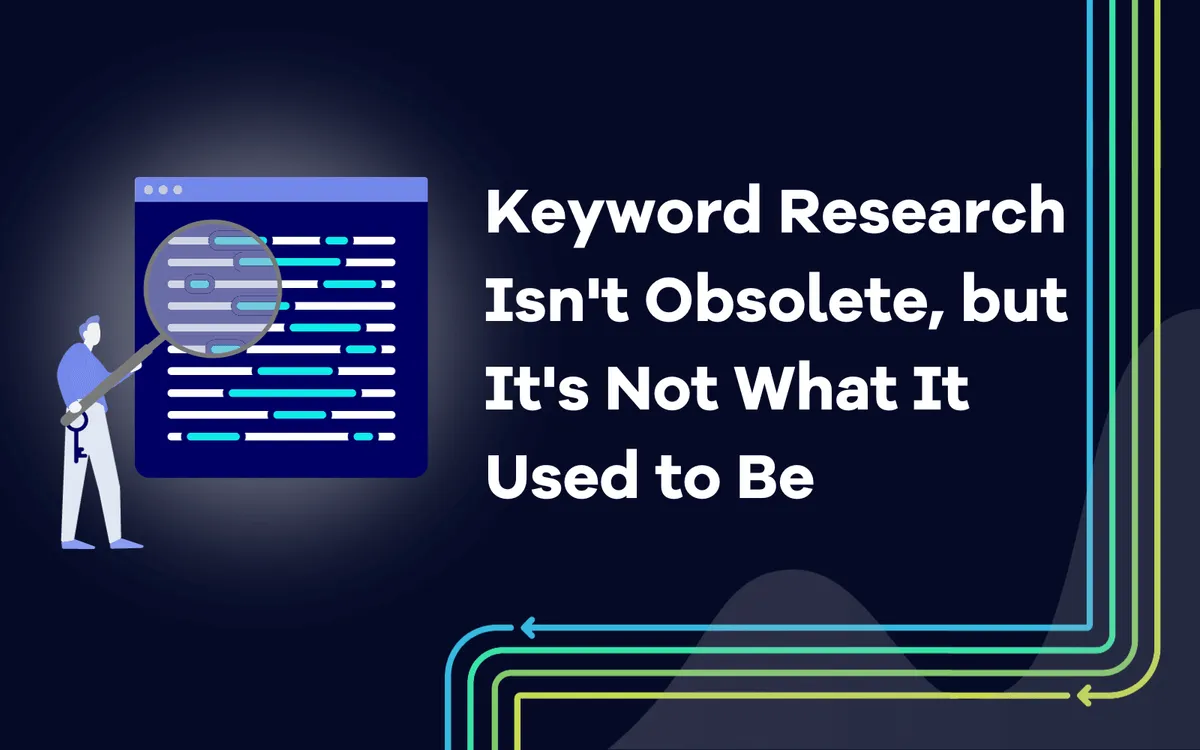 Keyword Research Isn't Obsolete, but It's Not What It Used to Be